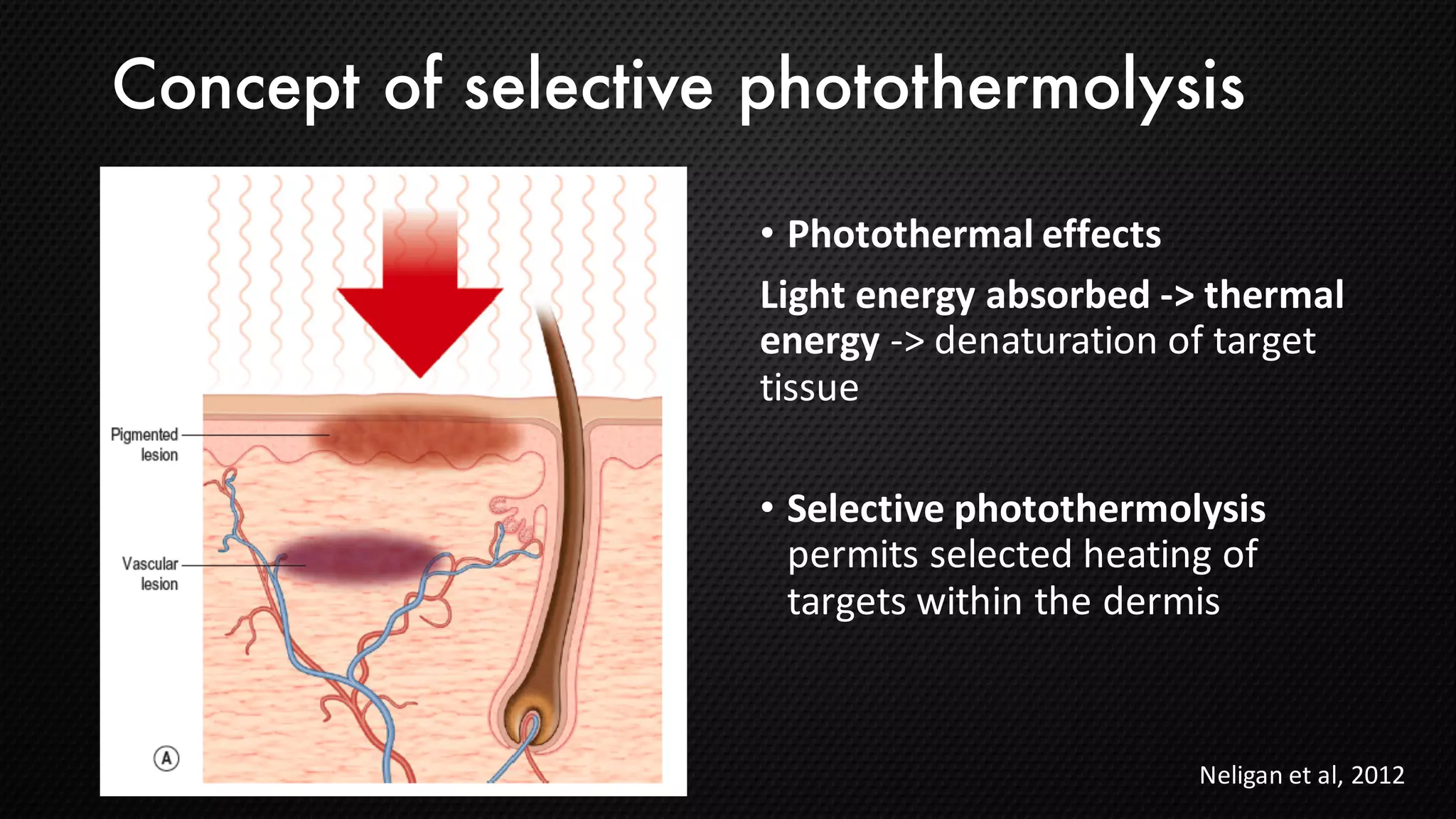 Concept of selective photothermolysis

Pigmented lesion

Vascular lesion

A

• Photothermal effects

Light energy absorbed -> thermal energy -> denaturation of target tissue

• Selective photothermolysis permits selected heating of targets within the dermis

Neligan et al, 2012